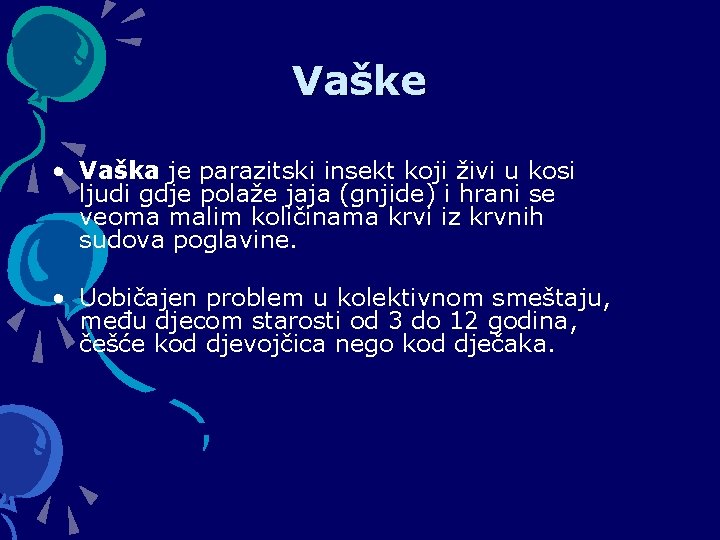 Vaške

• Vaška je parazitski insekt koji živi u kosi ljudi gdje polaže jaja (gnjide) i hrani se veoma malim količinama krvi iz krvnih sudova poglavine.

• Uobičajen problem u kolektivnom smeštaju, među djecom starosti od 3 do 12 godina, češće kod djevojčica nego kod dječaka.